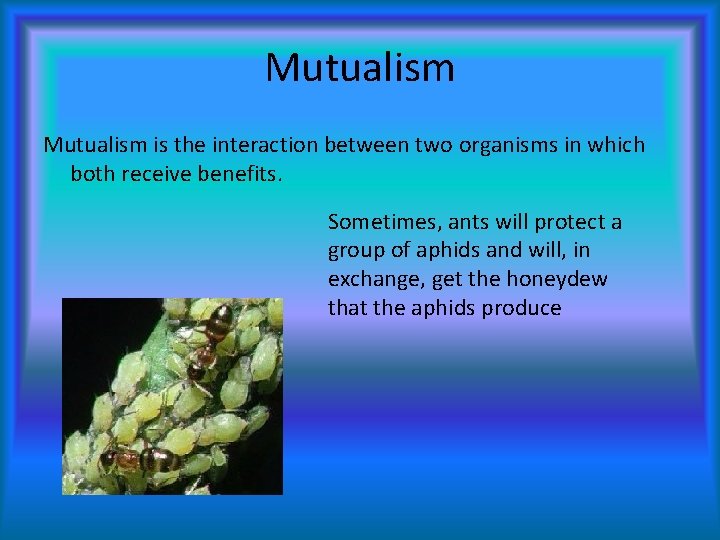 Mutualism

Mutualism is the interaction between two organisms in which both receive benefits.

Sometimes, ants will protect a group of aphids and will, in exchange, get the honeydew that the aphids produce